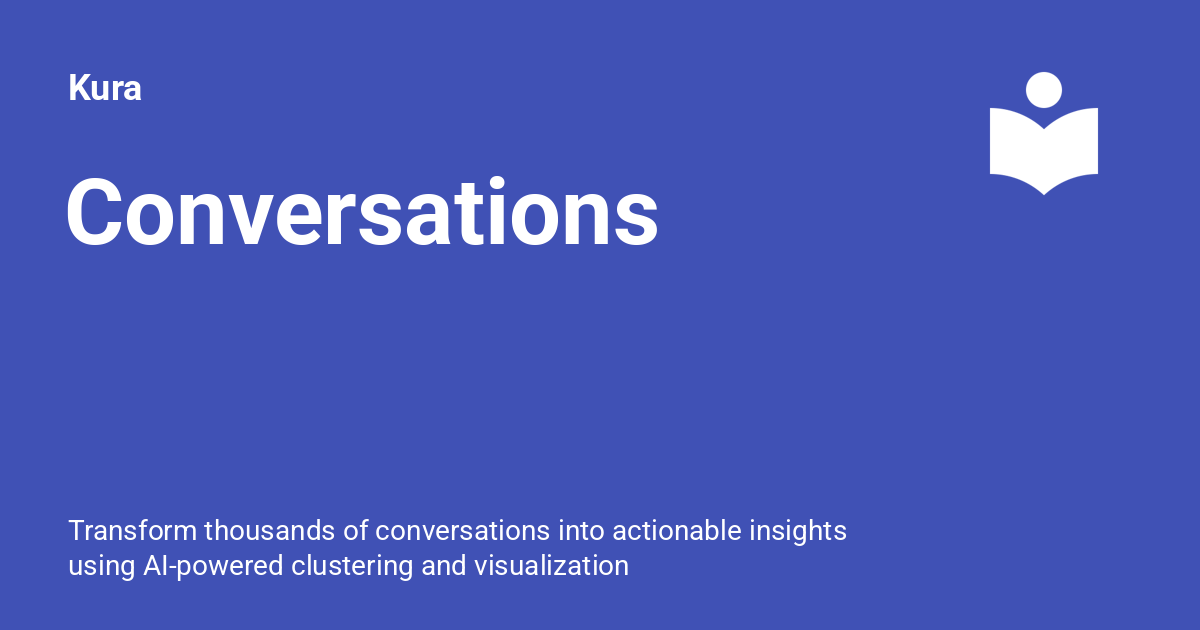 Kura

Conversations

Transform thousands of conversations into actionable insights using AI-powered clustering and visualization